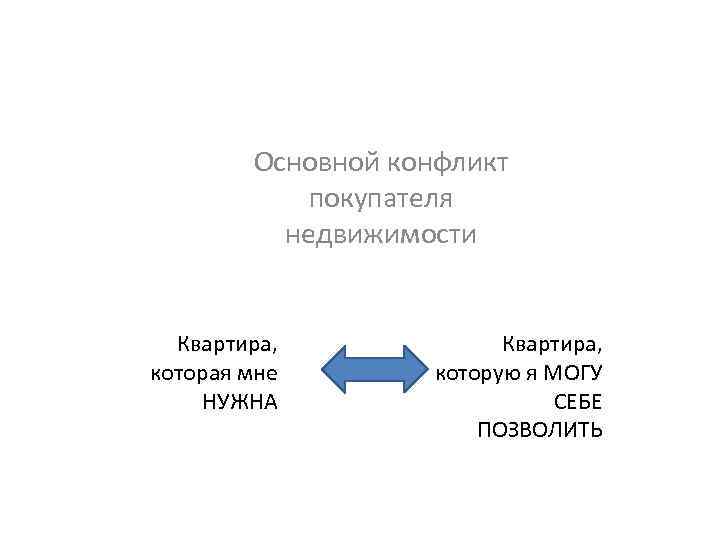 Основной конфликт покупателя недвижимости

Квартира, которая мне НУЖНА

Квартира, которую я МОГУ СЕБЕ ПОЗВОЛИТЬ